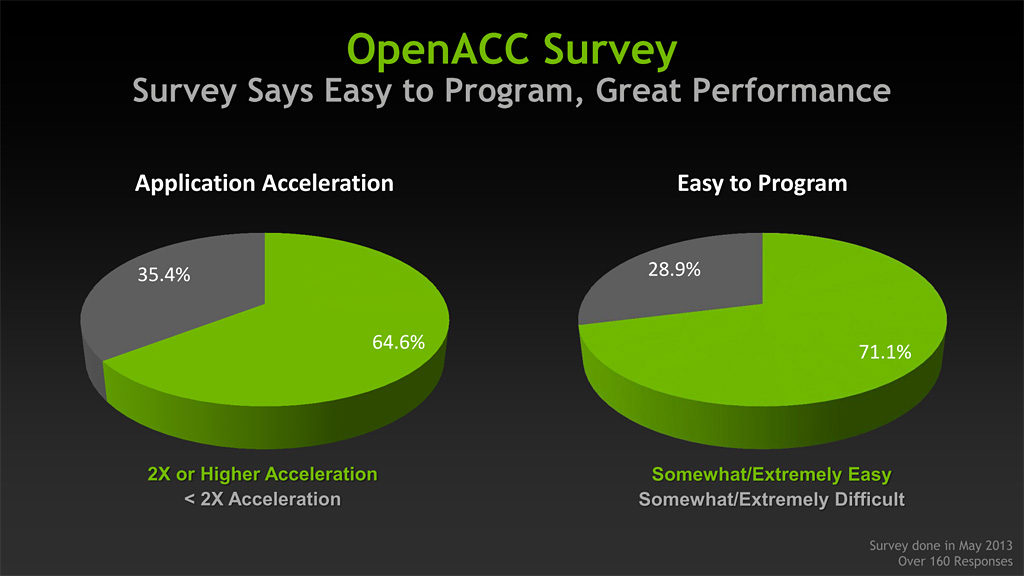 OpenACC Survey
Survey Says Easy to Program, Great Performance

Application Acceleration

35.4%

64.6%

2X or Higher Acceleration
< 2X Acceleration

Easy to Program

28.9%

71.1%

Somewhat/Extremely Easy
Somewhat/Extremely Difficult

Survey done in May 2013
Over 160 Responses